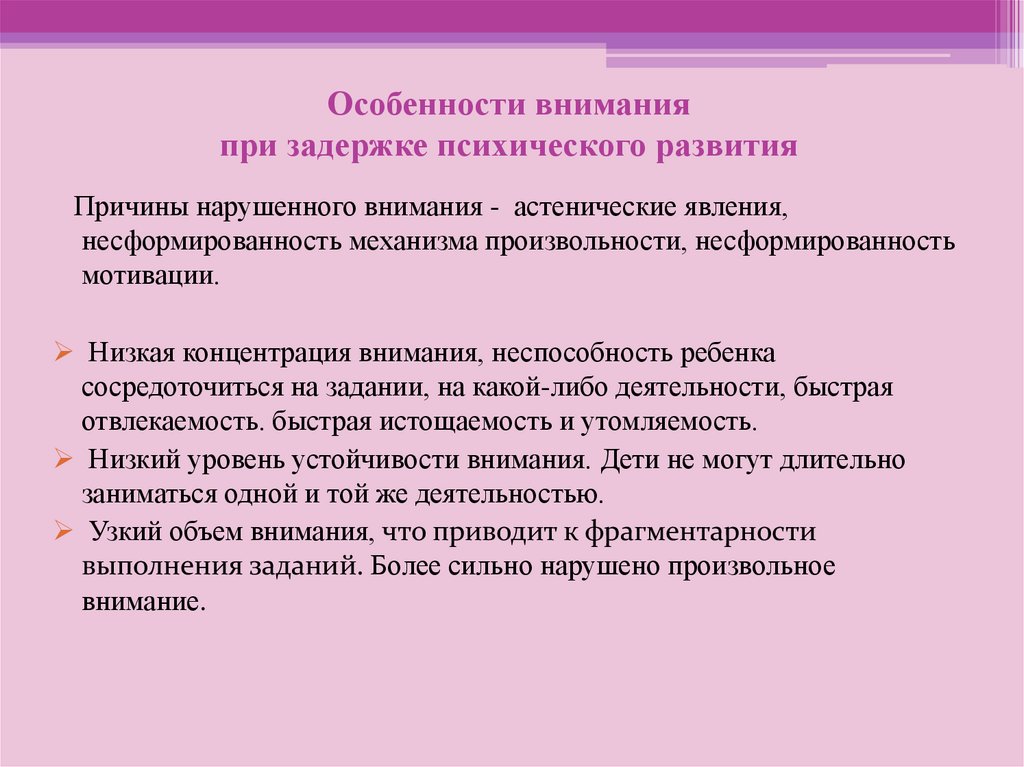 Особенности внимания
при задержке психического развития

Причины нарушенного внимания - астенические явления, несформированность механизма произвольности, несформированность мотивации.

➢ Низкая концентрация внимания, неспособность ребенка сосредоточиться на задании, на какой-либо деятельности, быстрая отвлекаемость. быстрая истощаемость и утомляемость.

➢ Низкий уровень устойчивости внимания. Дети не могут длительно заниматься одной и той же деятельностью.

➢ Узкий объем внимания, что приводит к фрагментарности выполнения заданий. Более сильно нарушено произвольное внимание.